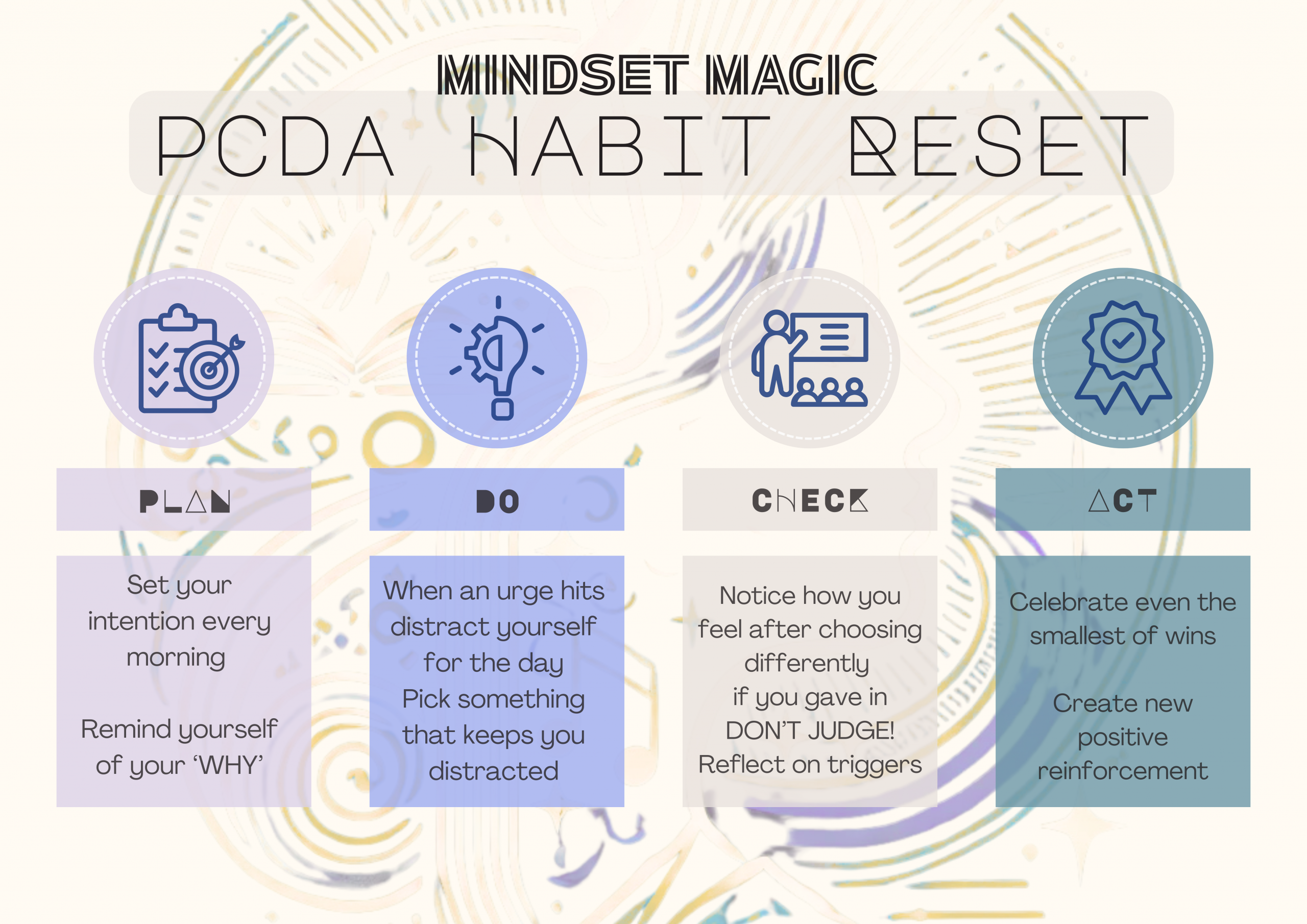 MINDSET MAGIC
PCDA HABIT RESET

PLAN

Set your intention every morning

Remind yourself of your 'WHY'

DO

When an urge hits distract yourself for the day
Pick something that keeps you distracted

CHECK

Notice how you feel after choosing differently
if you gave in
DON'T JUDGE!
Reflect on triggers

ACT

Celebrate even the smallest of wins

Create new positive reinforcement